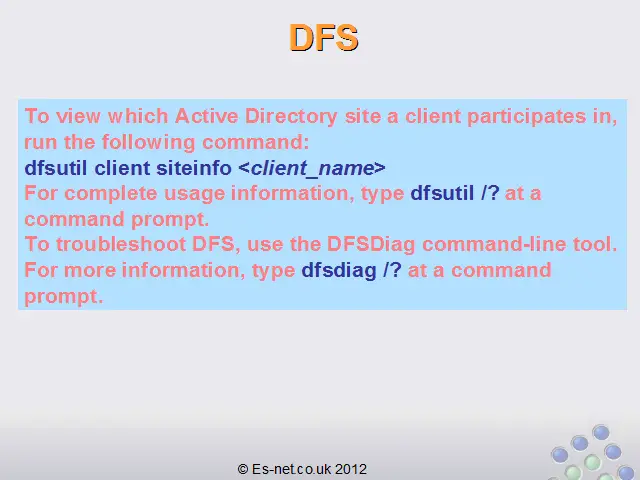 DFS

To view which Active Directory site a client participates in, run the following command:
dfsutil client siteinfo <client_name>
For complete usage information, type dfsutil /? at a command prompt.
To troubleshoot DFS, use the DFSDiag command-line tool.
For more information, type dfsdiag /? at a command prompt.

© Es-net.co.uk 2012